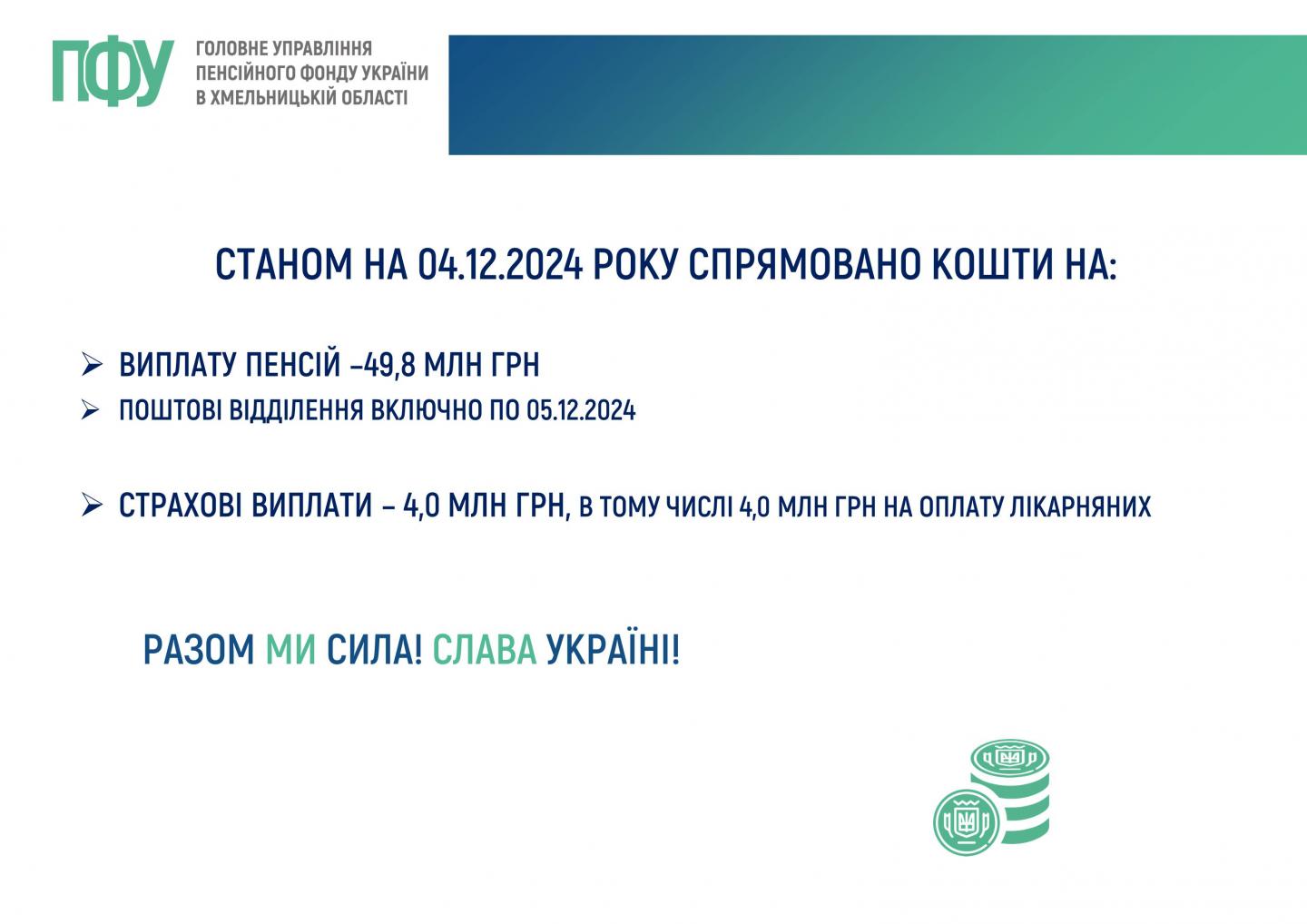 ПФУ

ГОЛОВНЕ УПРАВЛІННЯ ПЕНСІЙНОГО ФОНДУ УКРАЇНИ В ХМЕЛЬНИЦЬКІЙ ОБЛАСТІ

СТАНОМ НА 04.12.2024 РОКУ СПРЯМОВАНО КОШТИ НА:

➢ ВИПЛАТУ ПЕНСІЙ –49,8 МЛН ГРН

➢ ПОШТОВІ ВІДДІЛЕННЯ ВКЛЮЧНО ПО 05.12.2024

➢ СТРАХОВІ ВИПЛАТИ – 4,0 МЛН ГРН, В ТОМУ ЧИСЛІ 4,0 МЛН ГРН НА ОПЛАТУ ЛІКАРНЯНИХ

РАЗОМ МИ СИЛА! СЛАВА УКРАЇНІ!